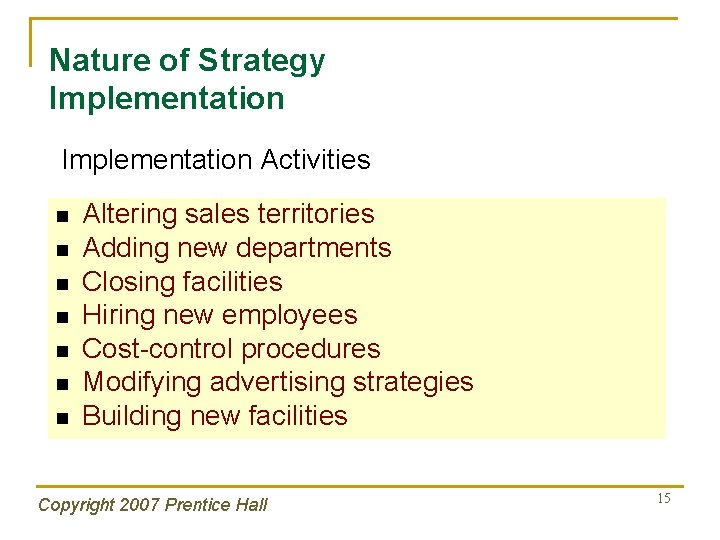 Nature of Strategy Implementation

Implementation Activities

- Altering sales territories
- Adding new departments
- Closing facilities
- Hiring new employees
- Cost-control procedures
- Modifying advertising strategies
- Building new facilities

Copyright 2007 Prentice Hall

15